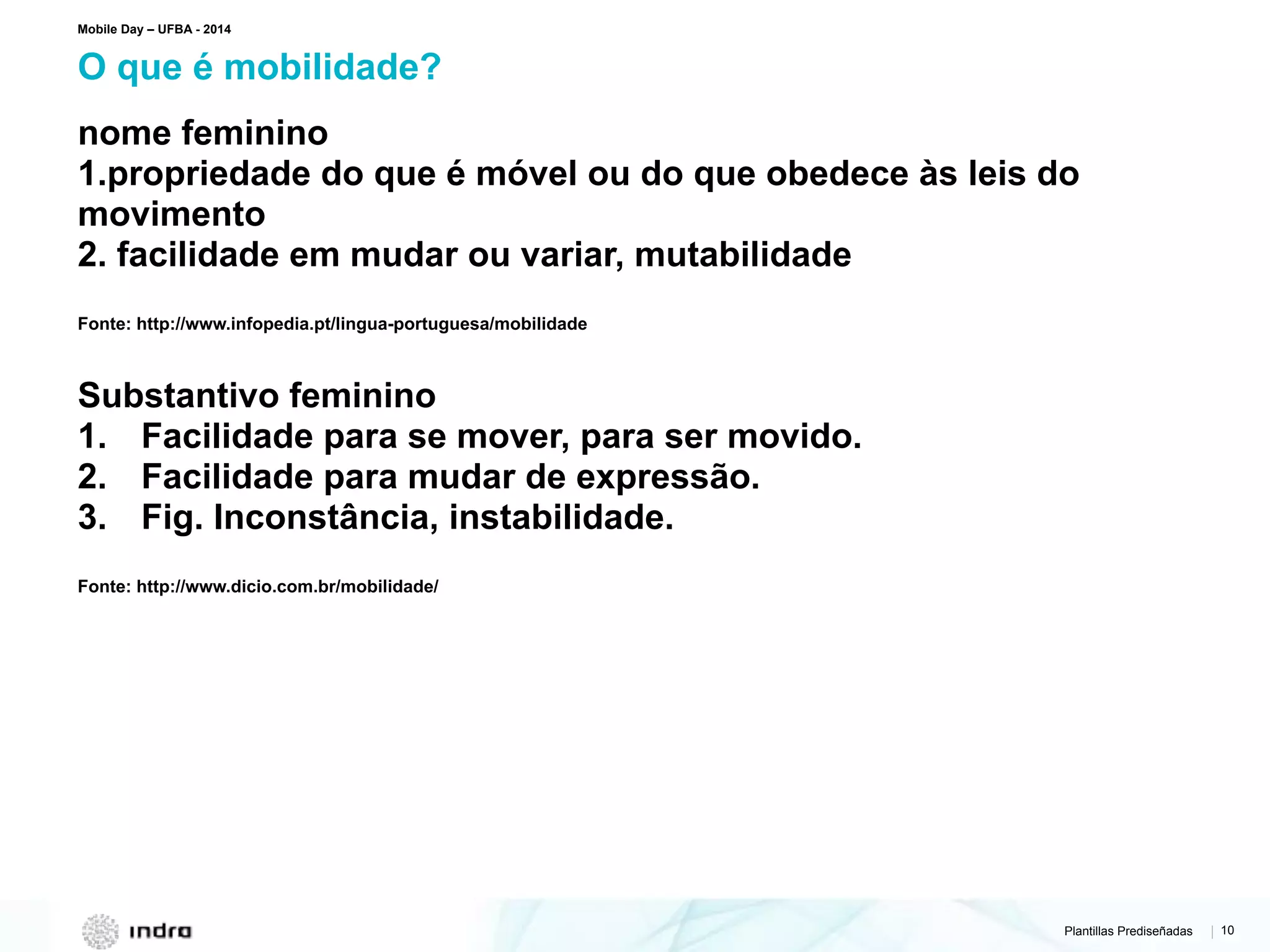 Mobile Day – UFBA - 2014

O que é mobilidade?

nome feminino
1.propriedade do que é móvel ou do que obedece às leis do movimento
2. facilidade em mudar ou variar, mutabilidade

Fonte: http://www.infopedia.pt/lingua-portuguesa/mobilidade

Substantivo feminino
1. Facilidade para se mover, para ser movido.
2. Facilidade para mudar de expressão.
3. Fig. Inconstância, instabilidade.

Fonte: http://www.dicio.com.br/mobilidade/

indra

Plantillas Prediseñadas | 10